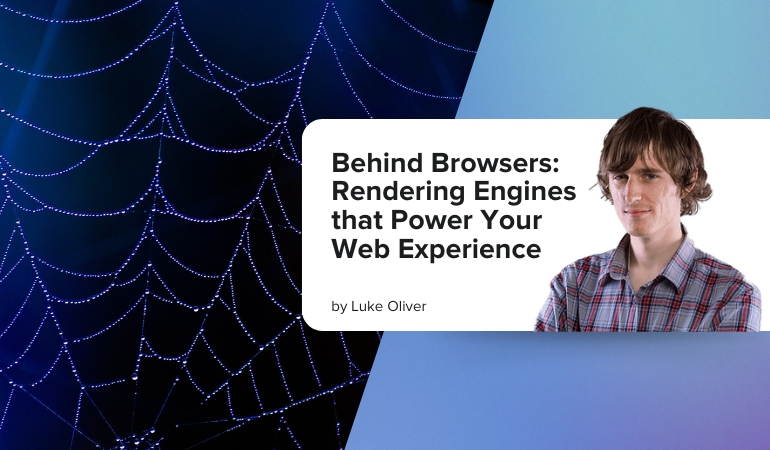 Behind Browsers: Rendering Engines that Power Your Web Experience

by Luke Oliver